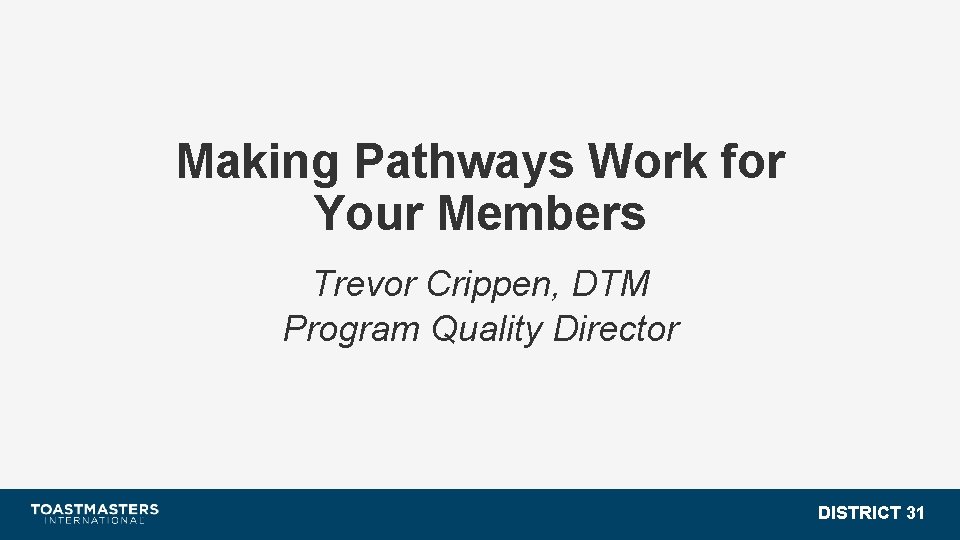 Making Pathways Work for Your Members

Trevor Crippen, DTM
Program Quality Director

TOASTMASTERS INTERNATIONAL

DISTRICT 31